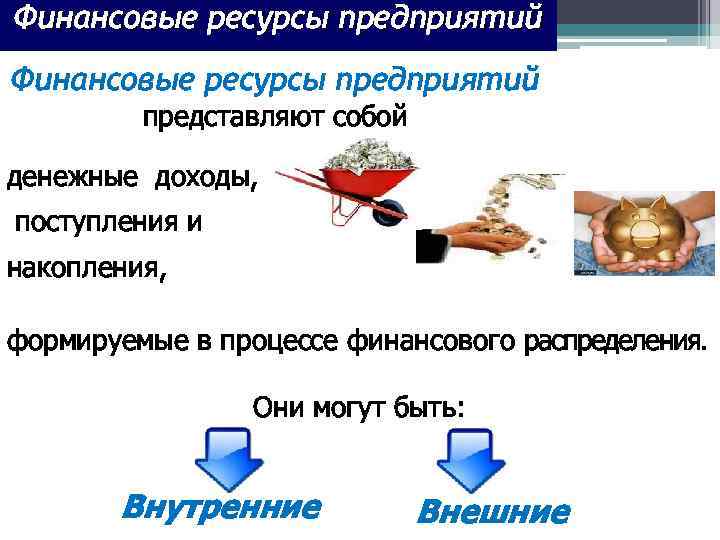 Финансовые ресурсы предприятий

Финансовые ресурсы предприятий представляют собой

денежные доходы,

поступления и

накопления,

формируемые в процессе финансового распределения.

Они могут быть:

Внутренние

Внешние